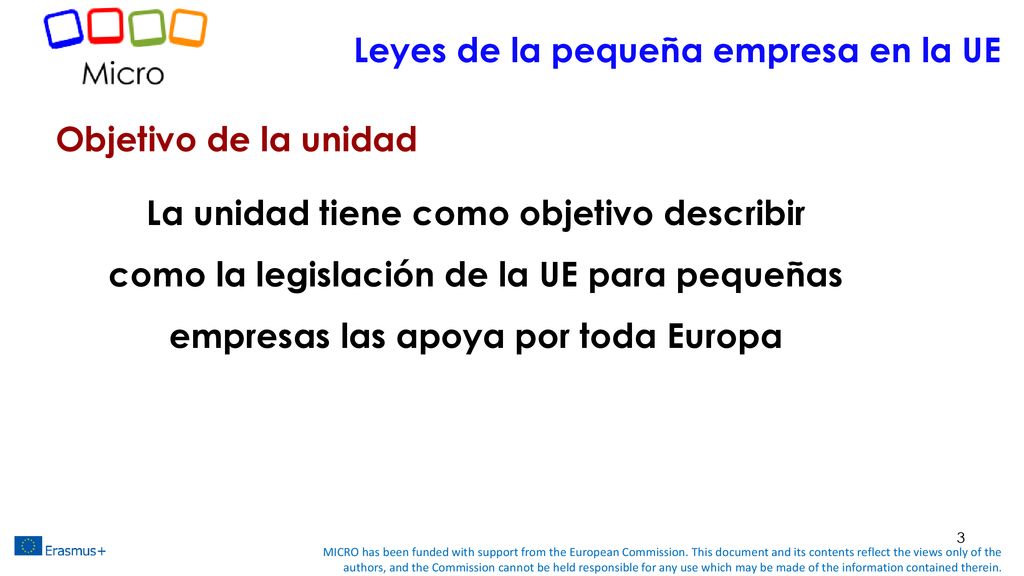 Micro

Leyes de la pequeña empresa en la UE

Objetivo de la unidad

La unidad tiene como objetivo describir como la legislación de la UE para pequeñas empresas las apoya por toda Europa

3

Erasmus+

MICRO has been funded with support from the European Commission. This document and its contents reflect the views only of the authors, and the Commission cannot be held responsible for any use which may be made of the information contained therein.